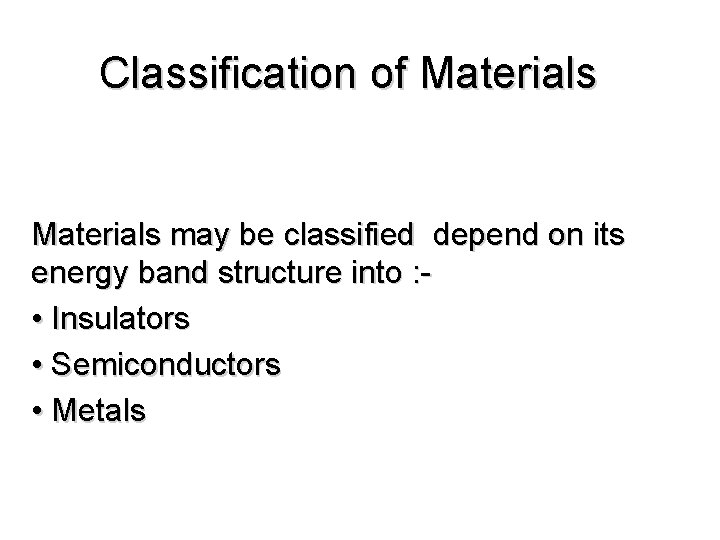 Classification of Materials

Materials may be classified depend on its energy band structure into :-

• Insulators
• Semiconductors
• Metals